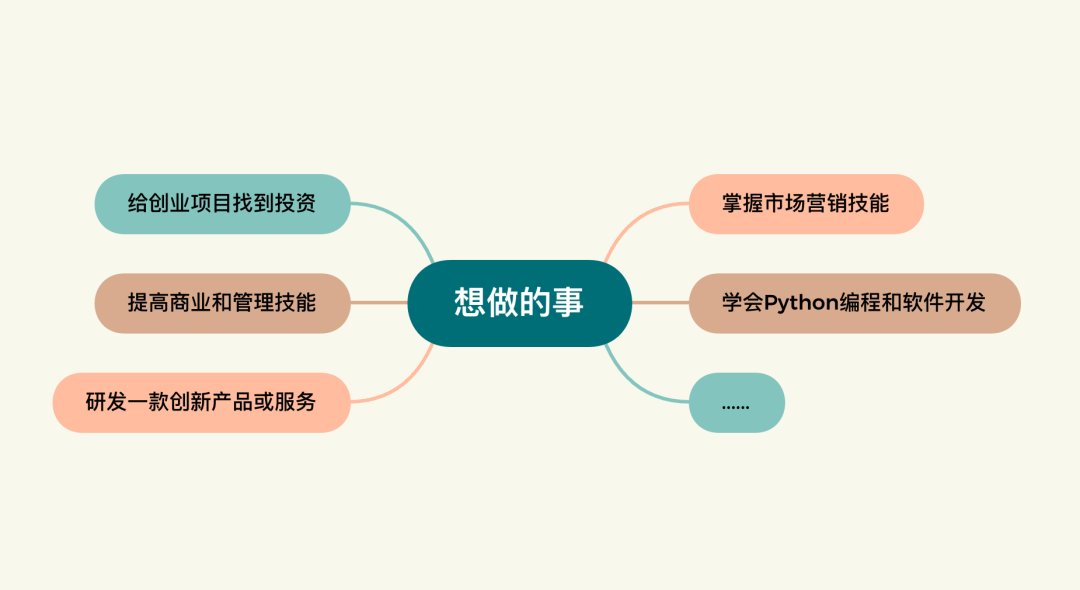 想做的事

给创业项目找到投资

提高商业和管理技能

研发一款创新产品或服务

掌握市场营销技能

学会Python编程和软件开发

......